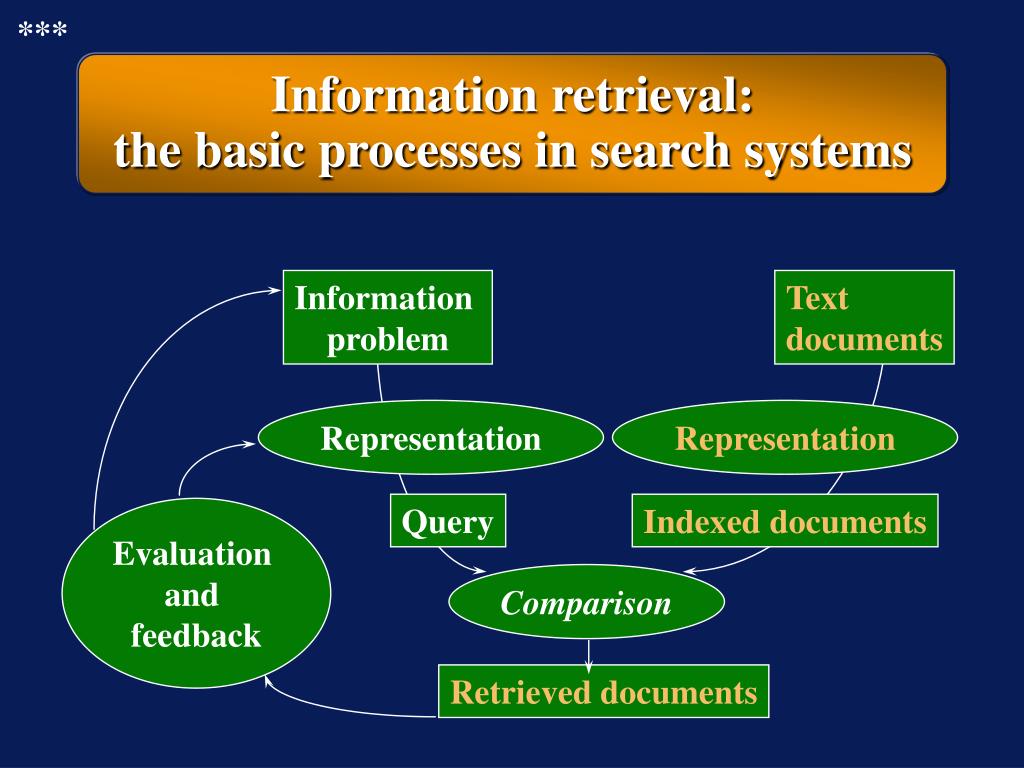 ***

Information retrieval:
the basic processes in search systems

Information problem

Text documents

Representation

Representation

Query

Indexed documents

Evaluation and feedback

Comparison

Retrieved documents